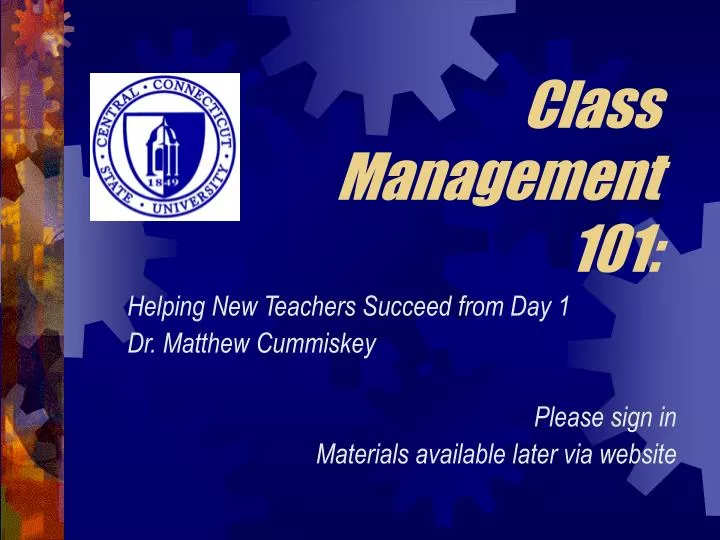 CENTRAL • CONNECTICUT • STATE • UNIVERSITY • 1849

Class Management 101:

Helping New Teachers Succeed from Day 1
Dr. Matthew Cummiskey

Please sign in
Materials available later via website